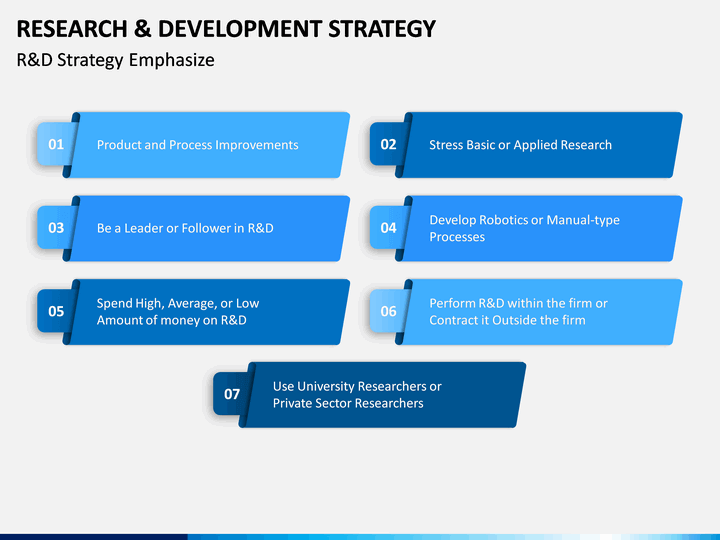 RESEARCH & DEVELOPMENT STRATEGY

R&D Strategy Emphasize

01 Product and Process Improvements

02 Stress Basic or Applied Research

03 Be a Leader or Follower in R&D

04 Develop Robotics or Manual-type Processes

05 Spend High, Average, or Low Amount of money on R&D

06 Perform R&D within the firm or Contract it Outside the firm

07 Use University Researchers or Private Sector Researchers